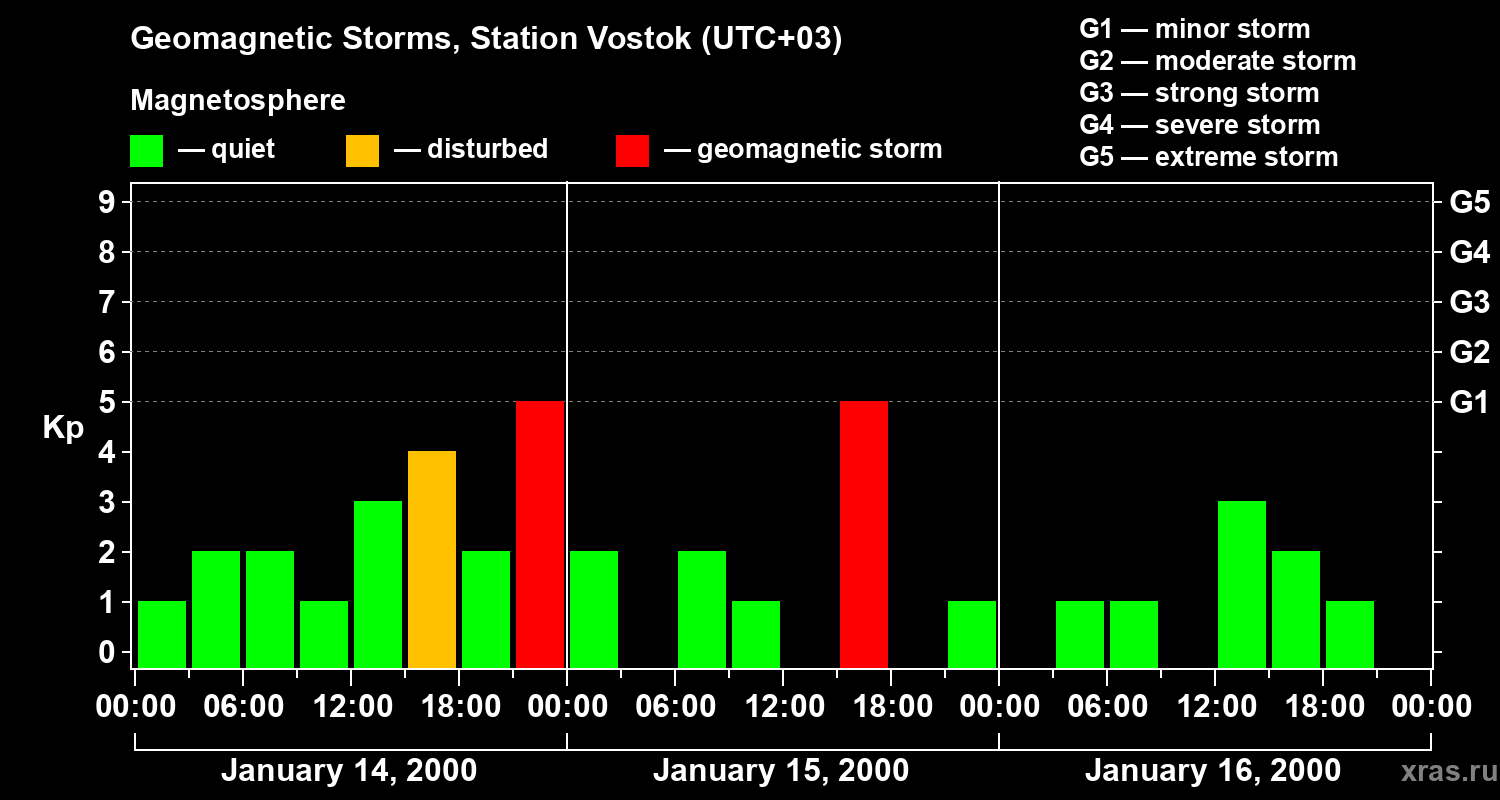 Geomagnetic Storms, Station Vostok (UTC+03)

Magnetosphere

— quiet — disturbed — geomagnetic storm

G1 — minor storm
G2 — moderate storm
G3 — strong storm
G4 — severe storm
G5 — extreme storm

Kp

9
8
7
6
5
4
3
2
1
0

G5
G4
G3
G2
G1

00:00 06:00 12:00 18:00 00:00 06:00 12:00 18:00 00:00 06:00 12:00 18:00 00:00

January 14, 2000
January 15, 2000
January 16, 2000

xras.ru